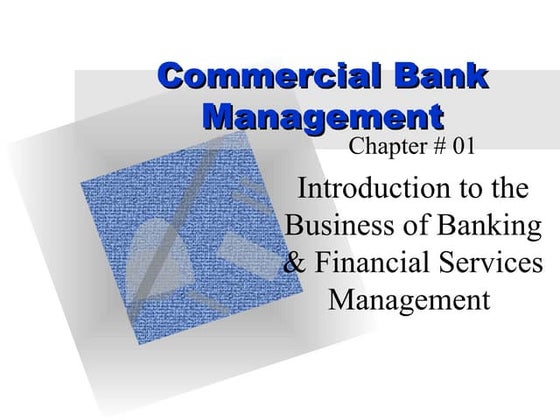 Commercial Bank Management

Chapter # 01

Introduction to the Business of Banking & Financial Services Management